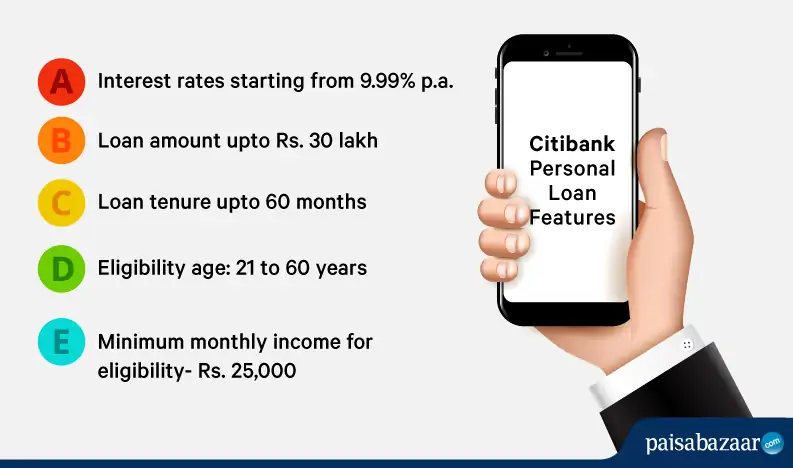 A Interest rates starting from 9.99% p.a.

B Loan amount upto Rs. 30 lakh

C Loan tenure upto 60 months

D Eligibility age: 21 to 60 years

E Minimum monthly income for eligibility- Rs. 25,000

Citibank Personal Loan Features

paisabazaar.com